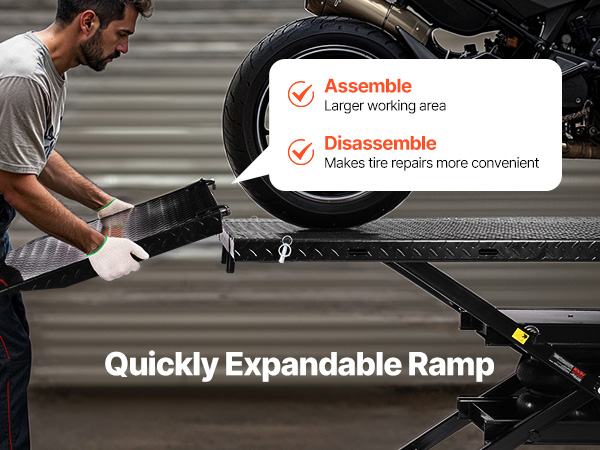 Assemble
Larger working area

Disassemble
Makes tire repairs more convenient

Quickly Expandable Ramp